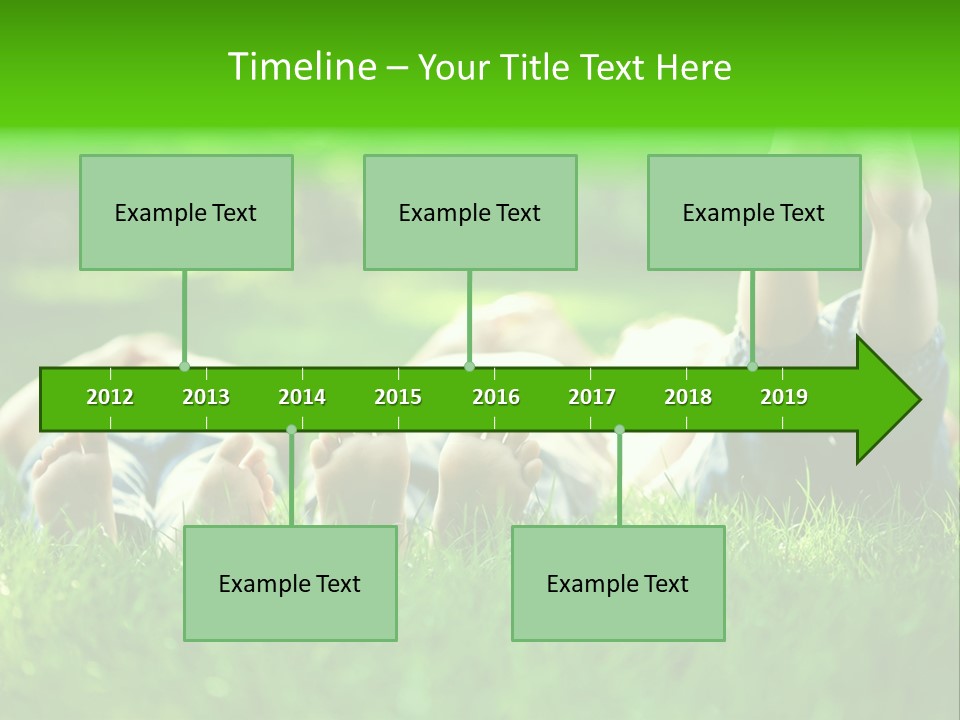 Timeline – Your Title Text Here

Example Text

Example Text

Example Text

2012 2013 2014 2015 2016 2017 2018 2019

Example Text

Example Text